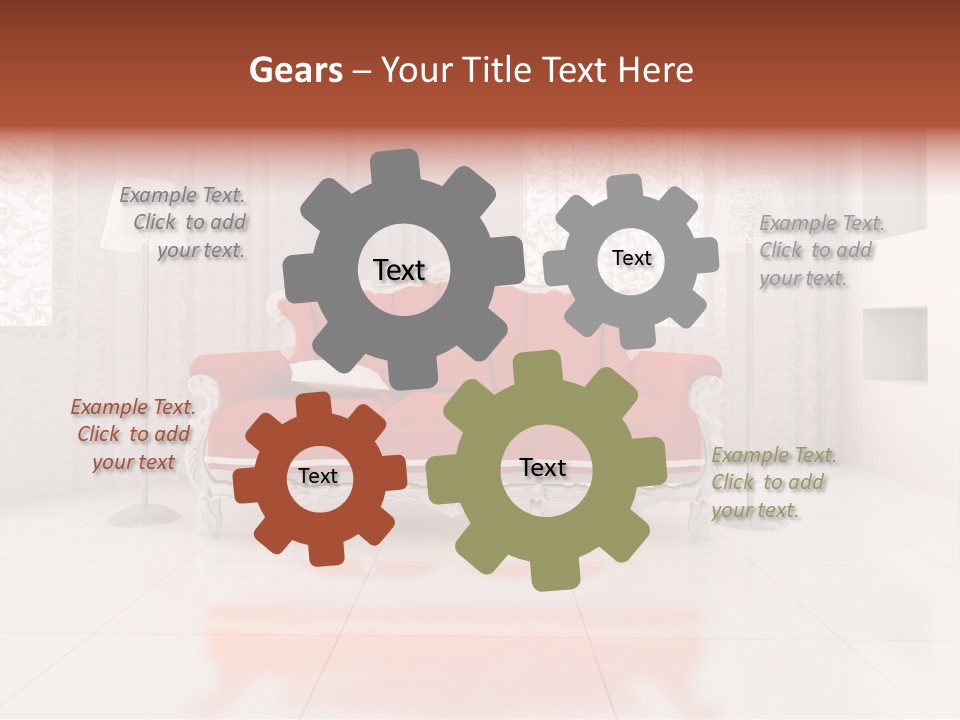 Gears – Your Title Text Here

Example Text. Click to add your text.

Text

Text

Example Text. Click to add your text.

Example Text. Click to add your text

Text

Text

Example Text. Click to add your text.